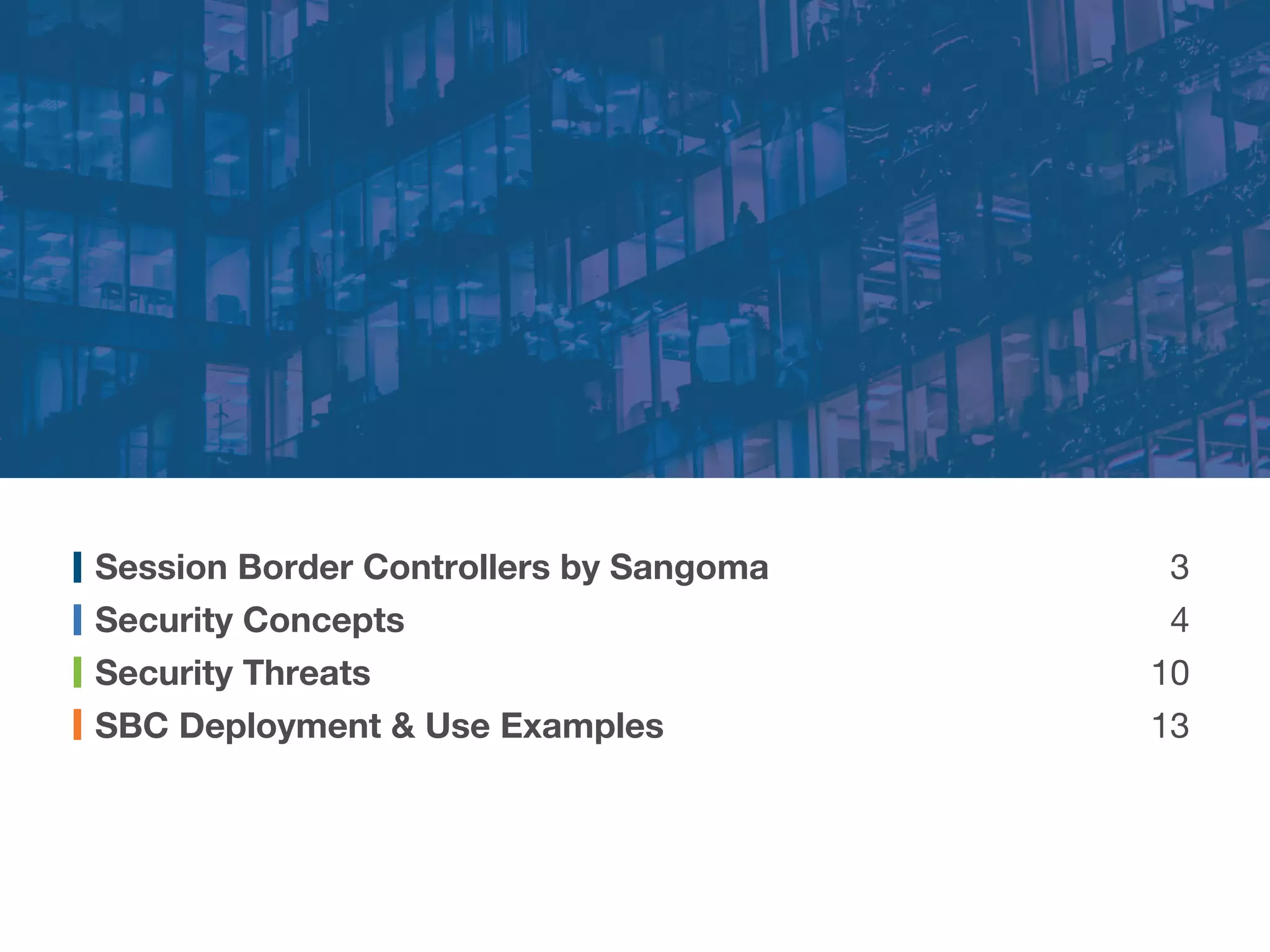 Session Border Controllers by Sangoma 3
Security Concepts 4
Security Threats 10
SBC Deployment & Use Examples 13